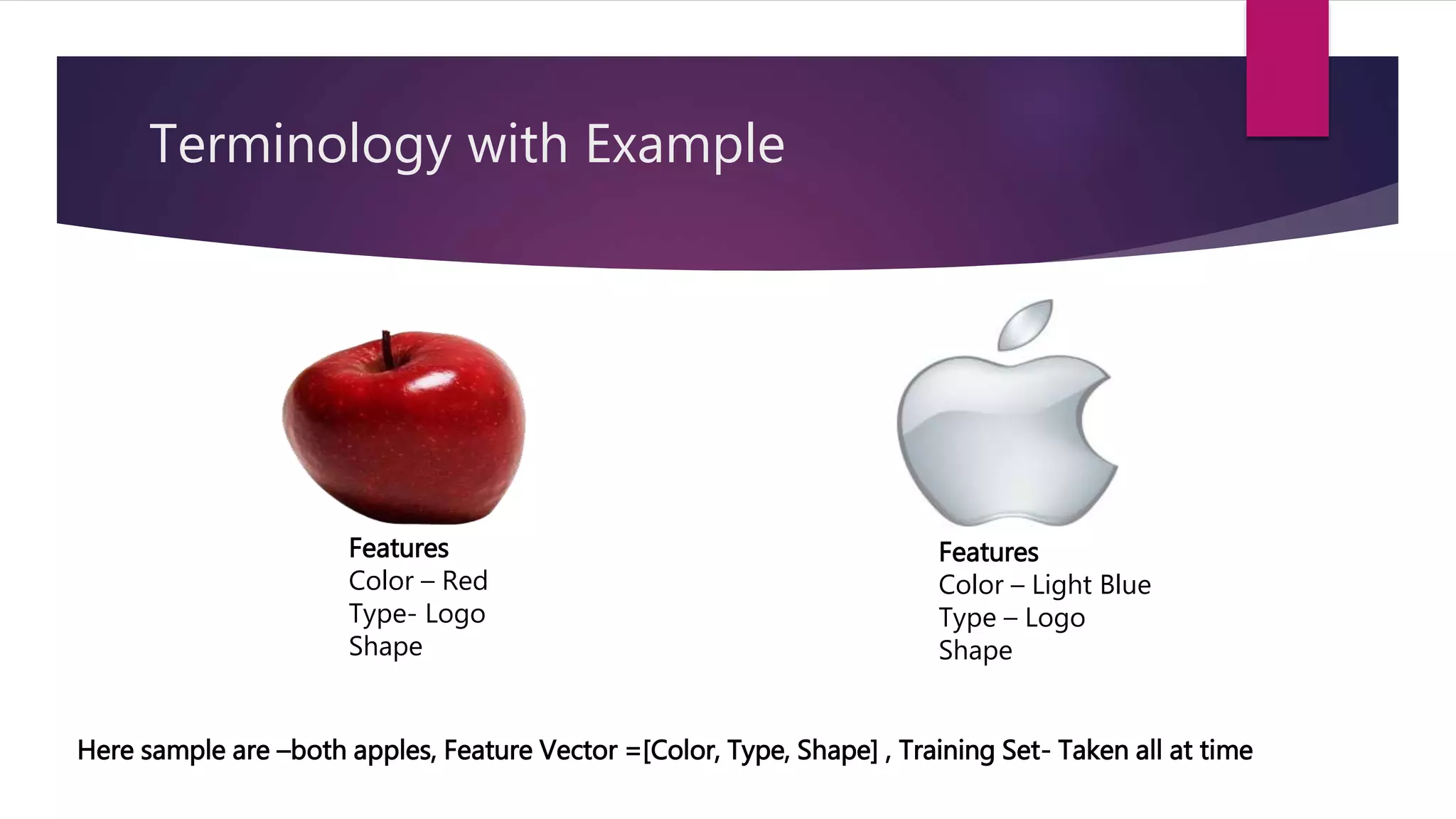 Terminology with Example

Features
Color – Red
Type- Logo
Shape

Features
Color – Light Blue
Type – Logo
Shape

Here sample are –both apples, Feature Vector =[Color, Type, Shape] , Training Set- Taken all at time